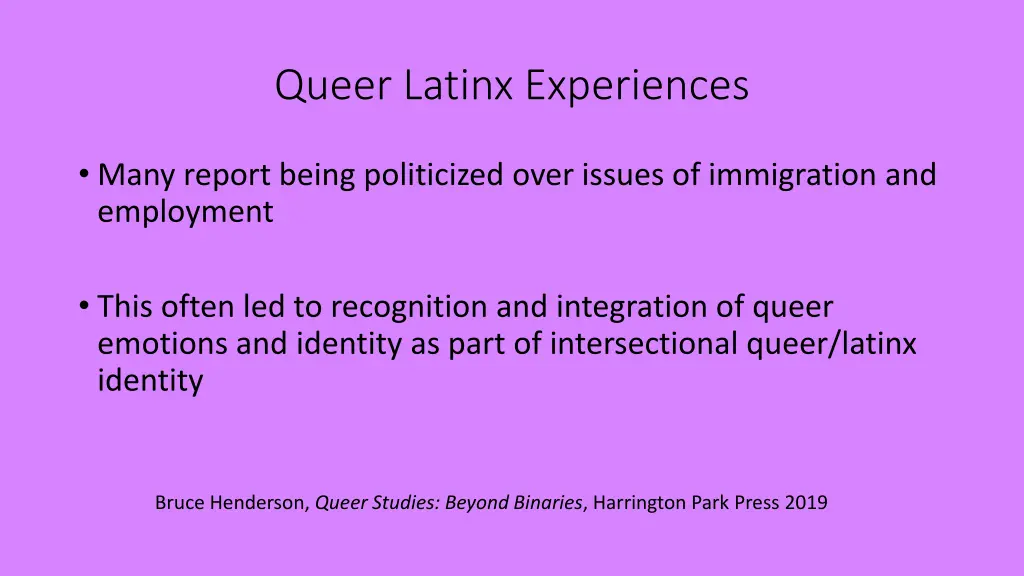 Queer Latinx Experiences

• Many report being politicized over issues of immigration and employment

• This often led to recognition and integration of queer emotions and identity as part of intersectional queer/latinx identity

Bruce Henderson, Queer Studies: Beyond Binaries, Harrington Park Press 2019